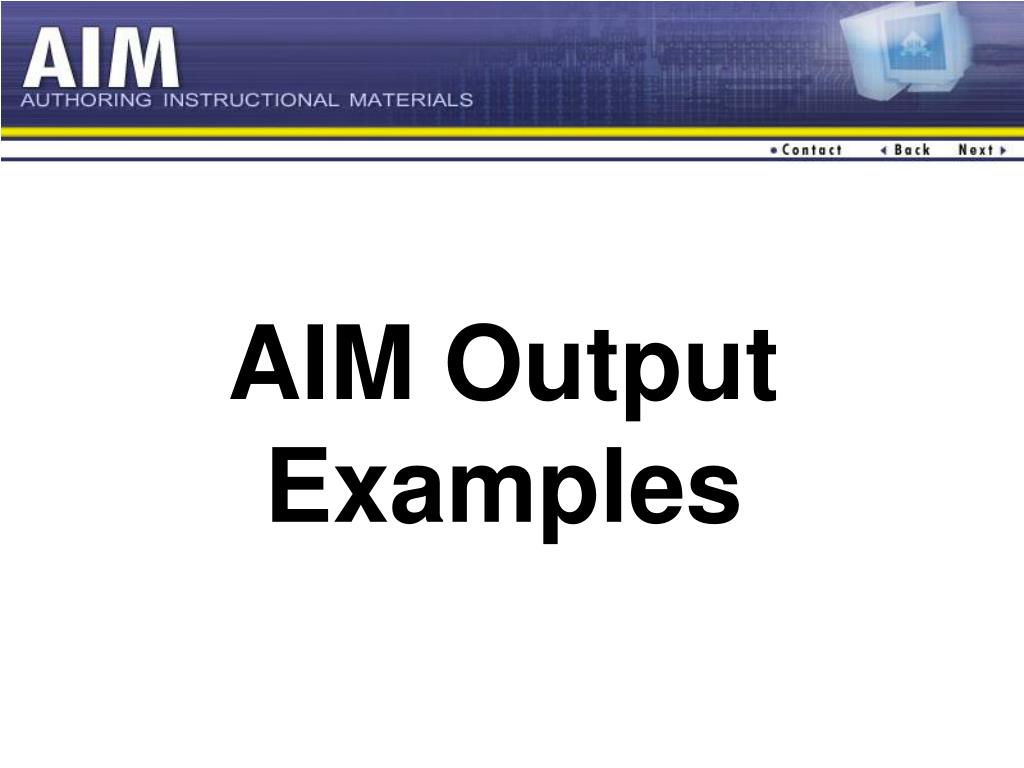 AIM
AUTHORING INSTRUCTIONAL MATERIALS

Contact Back Next

AIM Output Examples